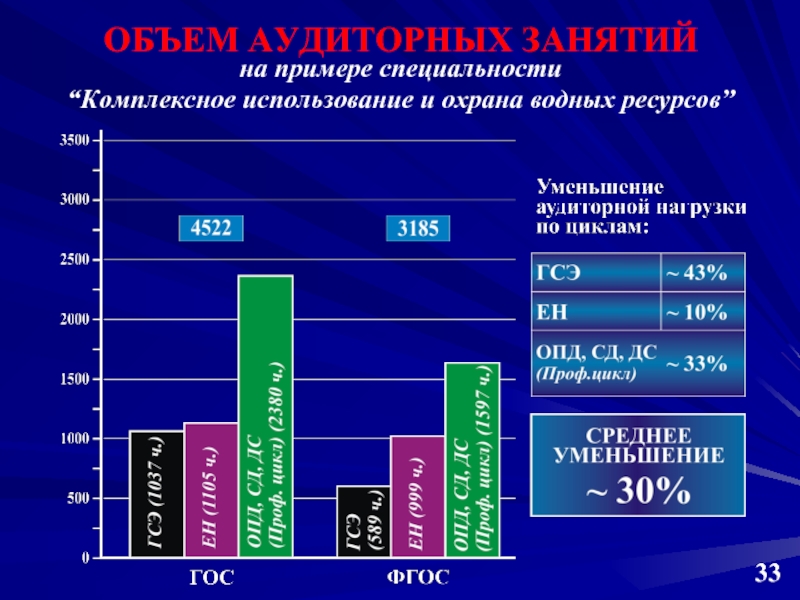 ОБЪЕМ АУДИТОРНЫХ ЗАНЯТИЙ
на примере специальности
“Комплексное использование и охрана водных ресурсов”

3500
3000
2500
2000
1500
1000
500
0

4522
3185

ГСЭ (1037 ч.)
ЕН (1105 ч.)
ОПД, СД, ДС (Проф. цикл) (2380 ч.)
ГСЭ (589 ч.)
ЕН (999 ч.)
ОПД, СД, ДС (Проф. цикл) (1597 ч.)

ГОС
ФГОС

Уменьшение аудиторной нагрузки по циклам:

| ГСЭ | ~ 43% |
|---|---|
| ЕН | ~ 10% |
| ОПД, СД, ДС (Проф.цикл) | ~ 33% |

СРЕДНЕЕ УМЕНЬШЕНИЕ
~ 30%

33